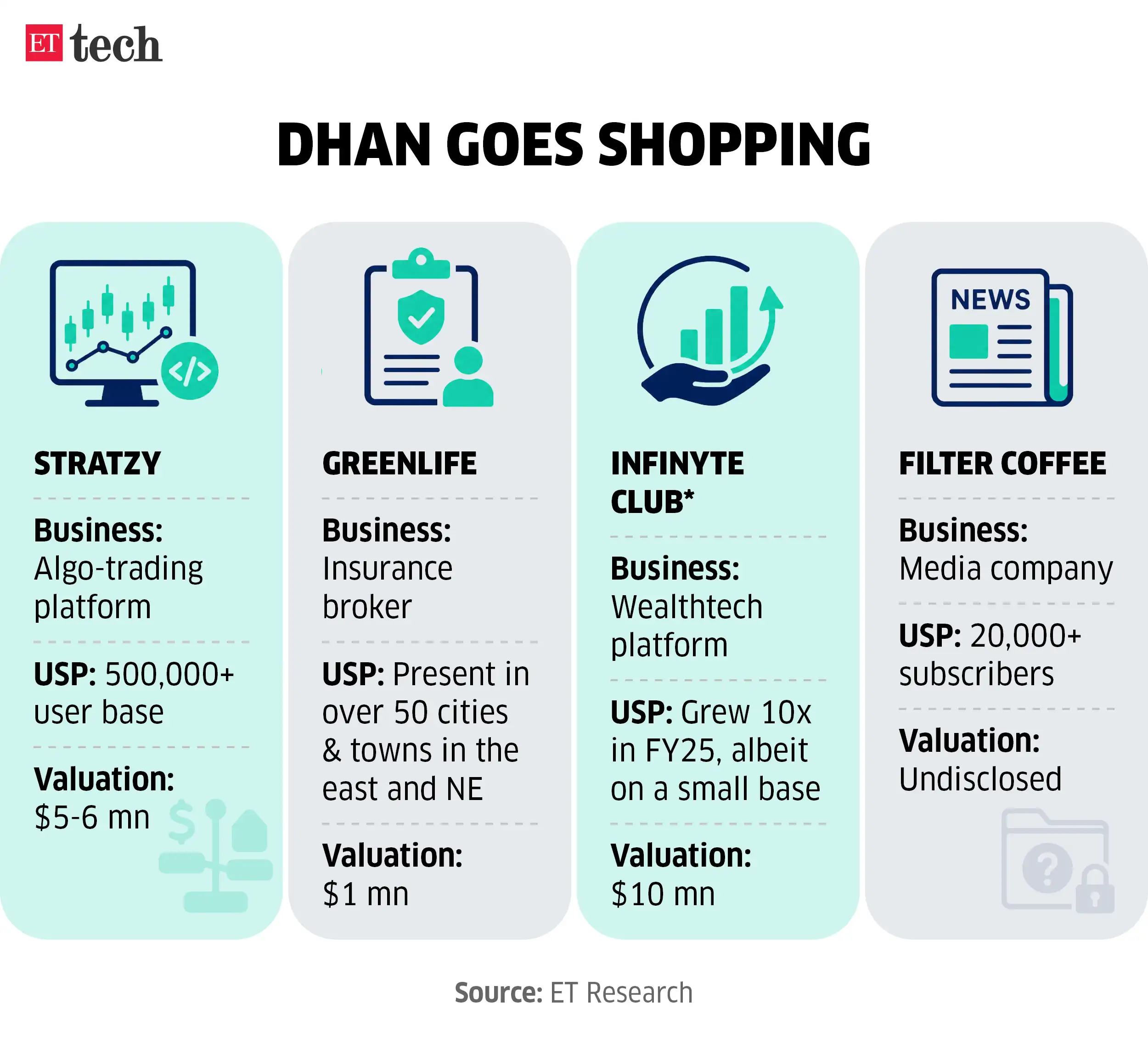 ET tech

DHAN GOES SHOPPING

STRATZY

Business: Algo-trading platform

USP: 500,000+ user base

Valuation: $5-6 mn

GREENLIFE

Business: Insurance broker

USP: Present in over 50 cities & towns in the east and NE

Valuation: $1 mn

INFINYTE CLUB*

Business: Wealthtech platform

USP: Grew 10x in FY25, albeit on a small base

Valuation: $10 mn

NEWS

FILTER COFFEE

Business: Media company

USP: 20,000+ subscribers

Valuation: Undisclosed

Source: ET Research